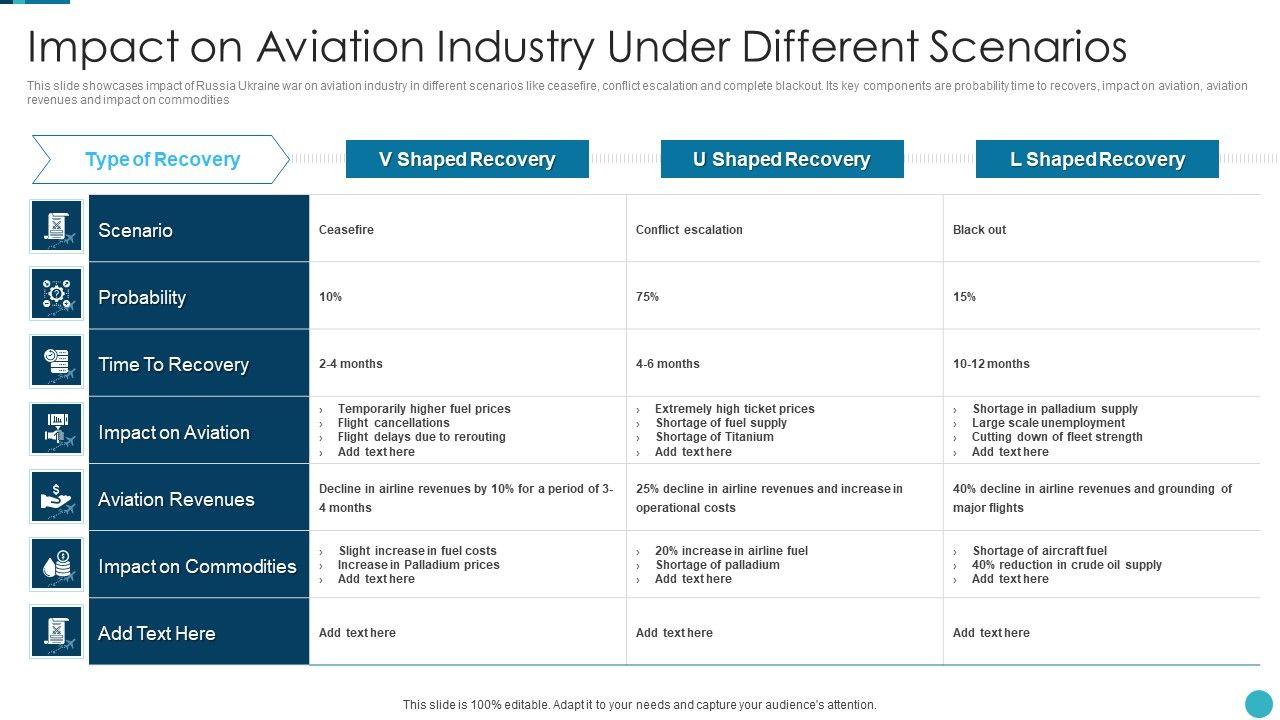 Impact on Aviation Industry Under Different Scenarios

This slide showcases impact of Russia Ukraine war on aviation industry in different scenarios like ceasefire, conflict escalation and complete blackout. Its key components are probability time to recovers, impact on aviation, aviation revenues and impact on commodities

| Type of Recovery | V Shaped Recovery | U Shaped Recovery | L Shaped Recovery |
|---|---|---|---|
| Scenario | Ceasefire | Conflict escalation | Black out |
| Probability | 10% | 75% | 15% |
| Time To Recovery | 2-4 months | 4-6 months | 10-12 months |
| Impact on Aviation | › Temporarily higher fuel prices › Flight cancellations › Flight delays due to rerouting › Add text here | › Extremely high ticket prices › Shortage of fuel supply › Shortage of Titanium › Add text here | › Shortage in palladium supply › Large scale unemployment › Cutting down of fleet strength › Add text here |
| Aviation Revenues | Decline in airline revenues by 10% for a period of 3-4 months | 25% decline in airline revenues and increase in operational costs | 40% decline in airline revenues and grounding of major flights |
| Impact on Commodities | › Slight increase in fuel costs › Increase in Palladium prices › Add text here | › 20% increase in airline fuel › Shortage of palladium › Add text here | › Shortage of aircraft fuel › 40% reduction in crude oil supply › Add text here |
| Add Text Here | Add text here | Add text here | Add text here |

This slide is 100% editable. Adapt it to your needs and capture your audience's attention.